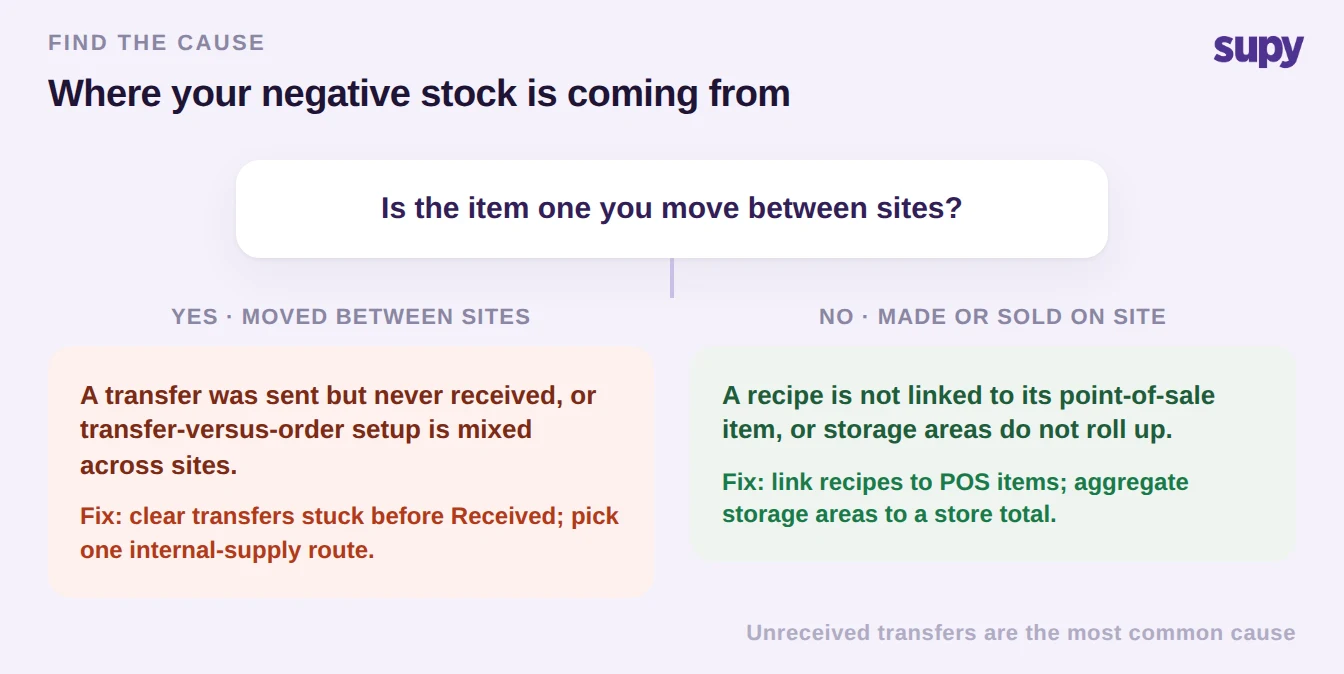 FIND THE CAUSE

supy

Where your negative stock is coming from

Is the item one you move between sites?

YES · MOVED BETWEEN SITES

A transfer was sent but never received, or transfer-versus-order setup is mixed across sites.

Fix: clear transfers stuck before Received; pick one internal-supply route.

NO · MADE OR SOLD ON SITE

A recipe is not linked to its point-of-sale item, or storage areas do not roll up.

Fix: link recipes to POS items; aggregate storage areas to a store total.

Unreceived transfers are the most common cause